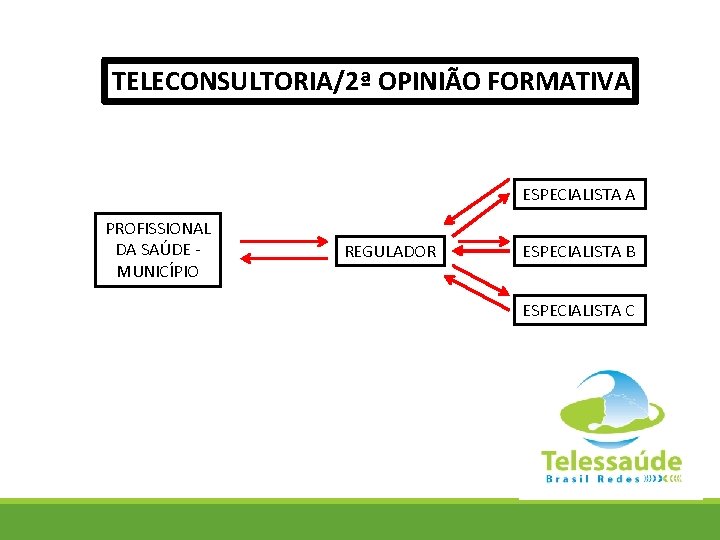 TELECONSULTORIA/2ª OPINIÃO FORMATIVA

PROFISSIONAL DA SAÚDE - MUNICÍPIO

REGULADOR

ESPECIALISTA A

ESPECIALISTA B

ESPECIALISTA C

Telessaúde
Brasil Redes